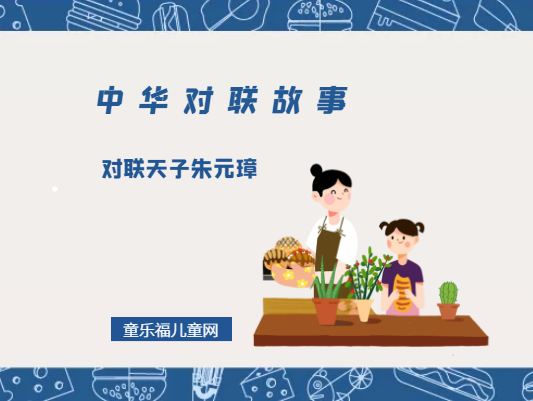 中华对联故事

对联天子朱元璋

童乐福儿童网